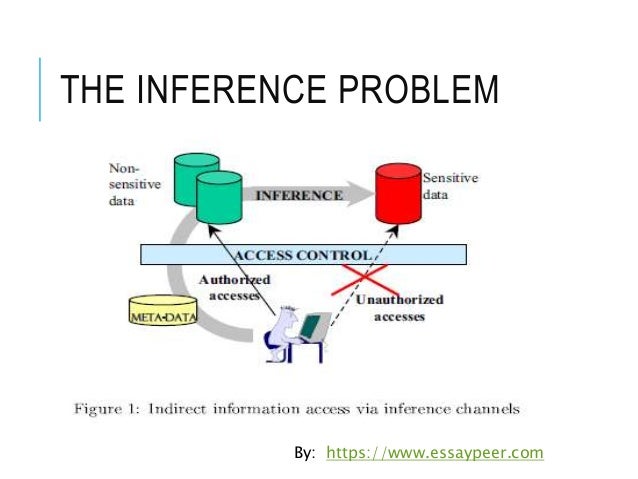 THE INFERENCE PROBLEM

Non-sensitive data

INFERENCE

Sensitive data

ACCESS CONTROL

Authorized accesses

Unauthorized accesses

META-DATA

Figure 1: Indirect information access via inference channels

By: https://www.essaypeer.com